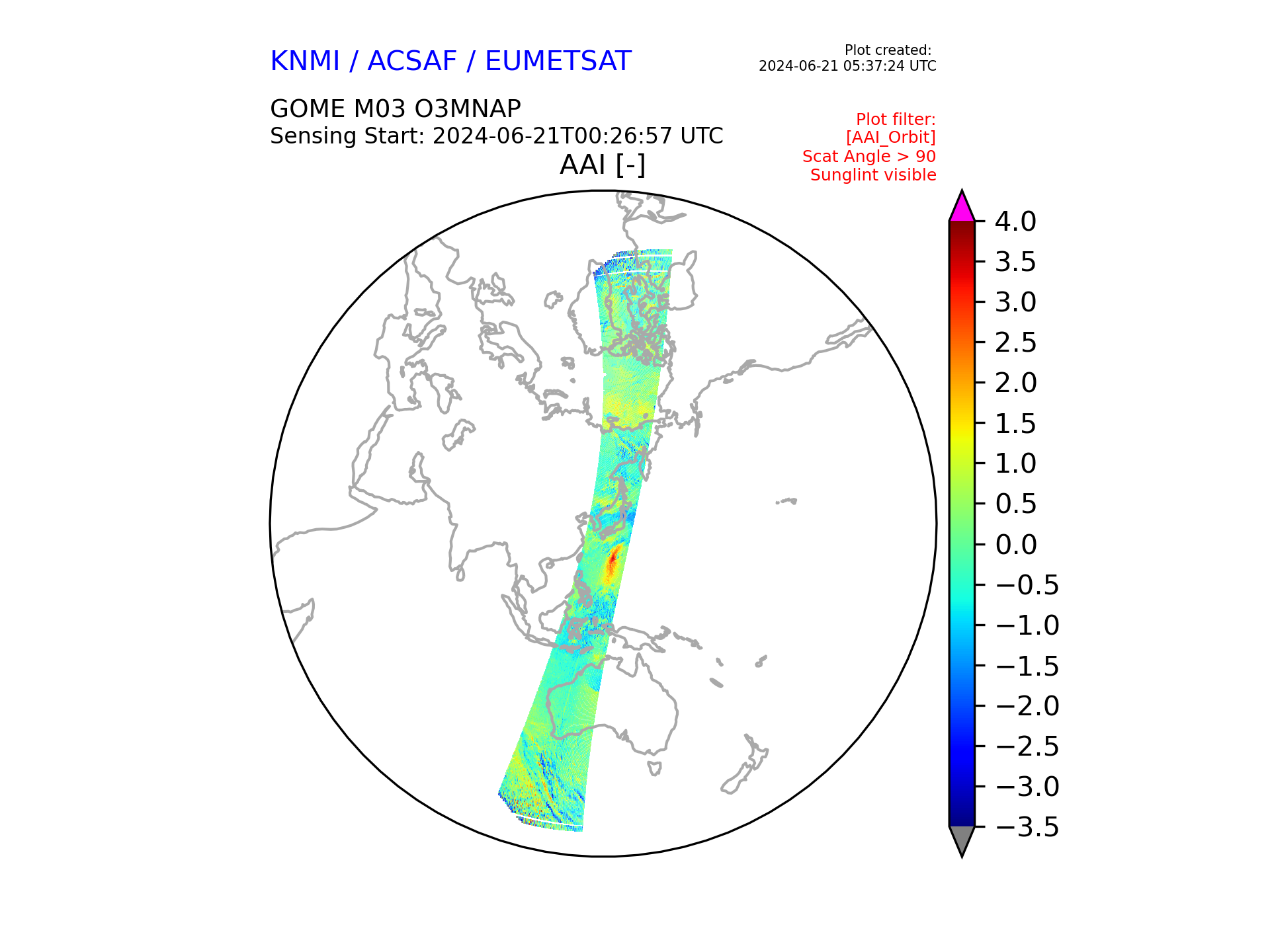 KNMI / ACSAF / EUMETSAT

Plot created:
2024-06-21 05:37:24 UTC

GOME M03 O3MNAP
Sensing Start: 2024-06-21T00:26:57 UTC

Plot filter:
[AAI_Orbit]
Scat Angle > 90
Sunglint visible

AAI [-]

4.0
3.5
3.0
2.5
2.0
1.5
1.0
0.5
0.0
−0.5
−1.0
−1.5
−2.0
−2.5
−3.0
−3.5